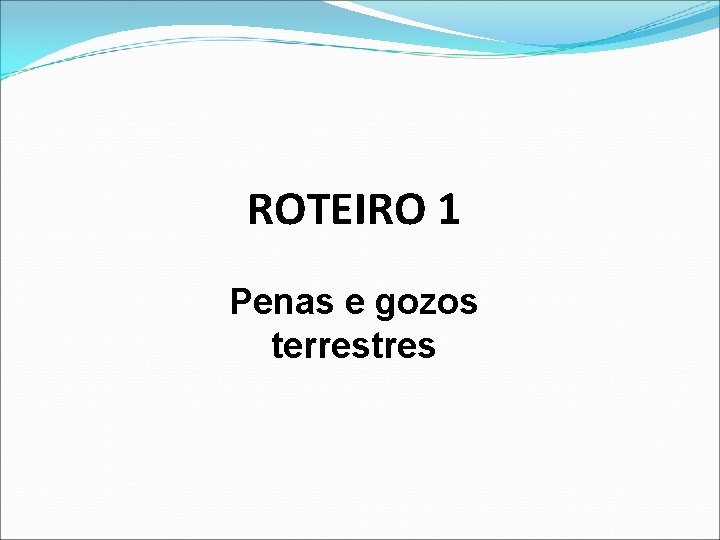 ROTEIRO 1

Penas e gozos terrestres